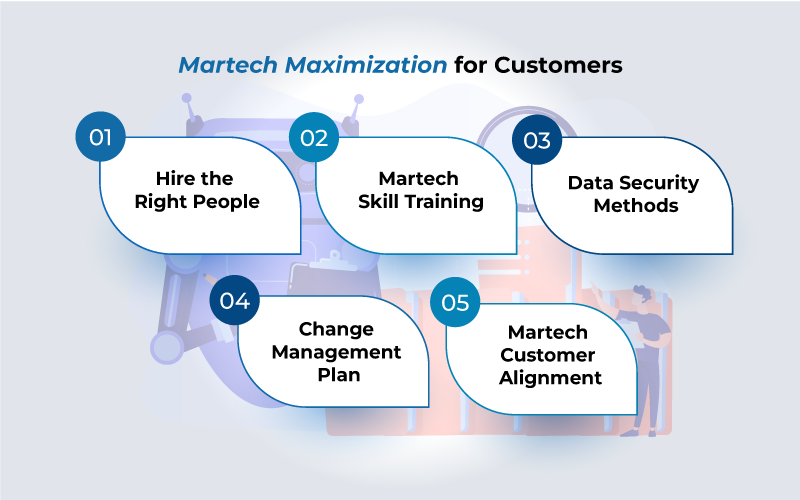 Martech Maximization for Customers

01
Hire the Right People

02
Martech Skill Training

03
Data Security Methods

04
Change Management Plan

05
Martech Customer Alignment